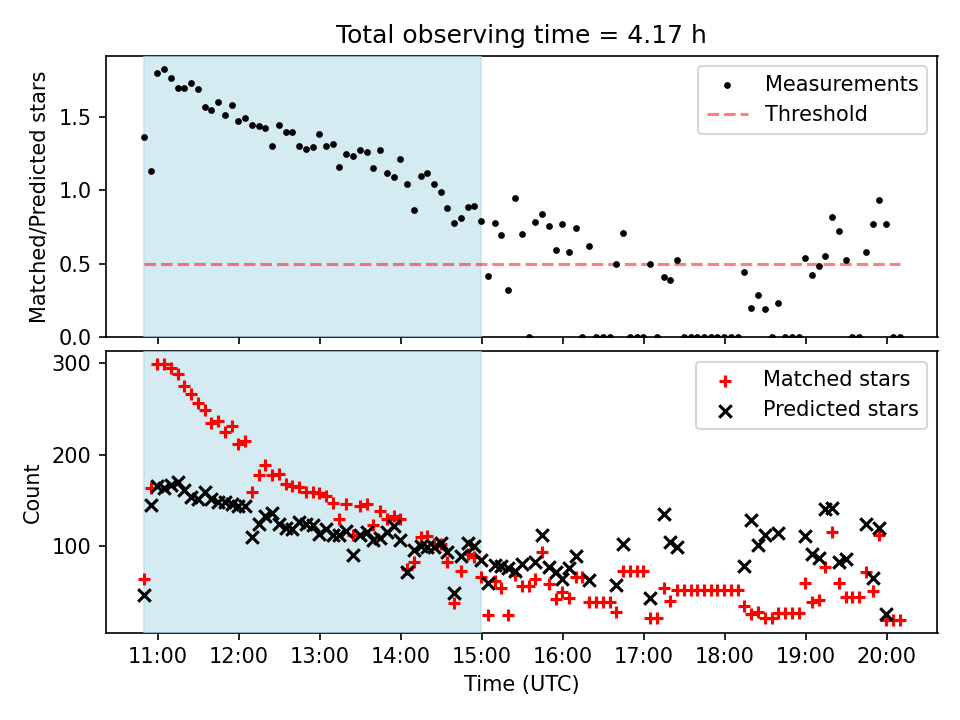 Total observing time = 4.17 h

Matched/Predicted stars

1.5
1.0
0.5
0.0

Measurements
Threshold

Count

300
200
100

Matched stars
Predicted stars

11:00 12:00 13:00 14:00 15:00 16:00 17:00 18:00 19:00 20:00

Time (UTC)